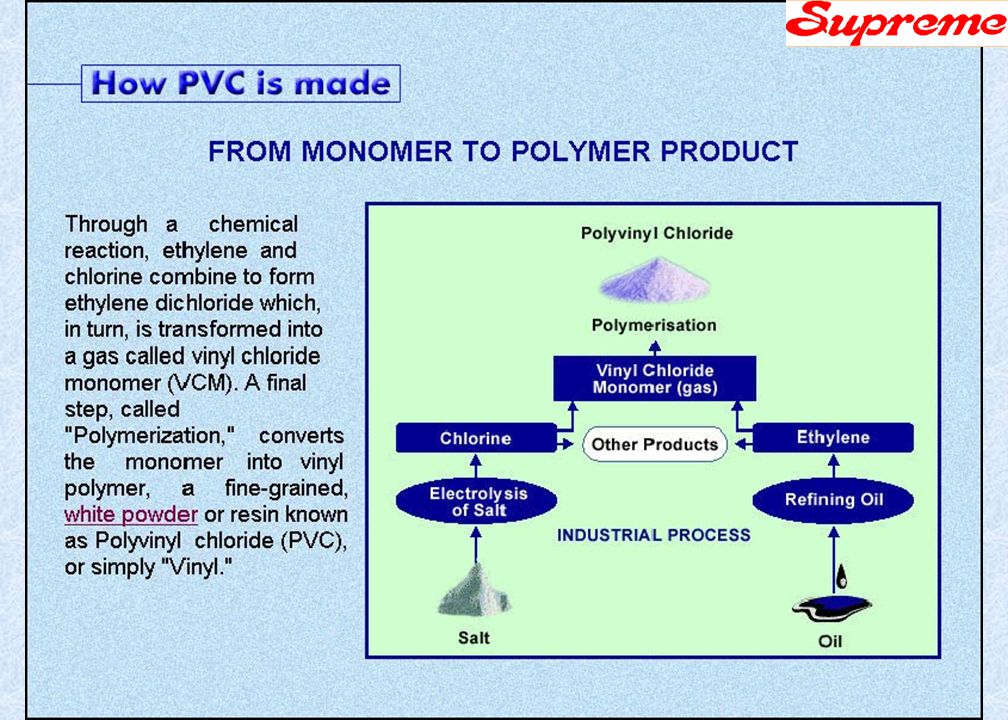 Supreme

How PVC is made

FROM MONOMER TO POLYMER PRODUCT

Through a chemical reaction, ethylene and chlorine combine to form ethylene dichloride which, in turn, is transformed into a gas called vinyl chloride monomer (VCM). A final step, called "Polymerization," converts the monomer into vinyl polymer, a fine-grained, white powder or resin known as Polyvinyl chloride (PVC), or simply "Vinyl."

Polyvinyl Chloride

Polymerisation

Vinyl Chloride Monomer (gas)

Chlorine

Other Products

Ethylene

Electrolysis of Salt

Refining Oil

INDUSTRIAL PROCESS

Salt

Oil